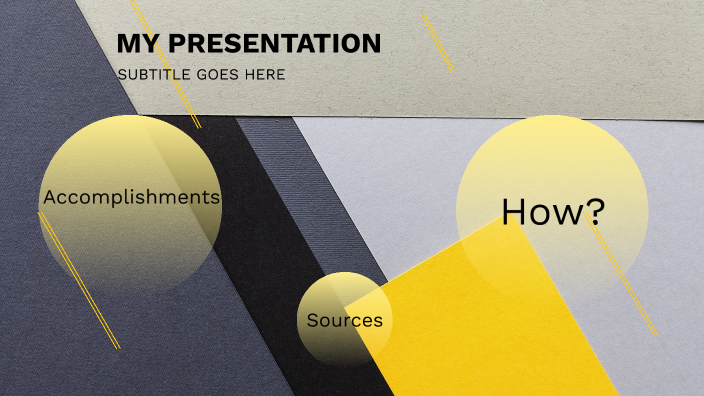 MY PRESENTATION

SUBTITLE GOES HERE

Accomplishments

How?

Sources